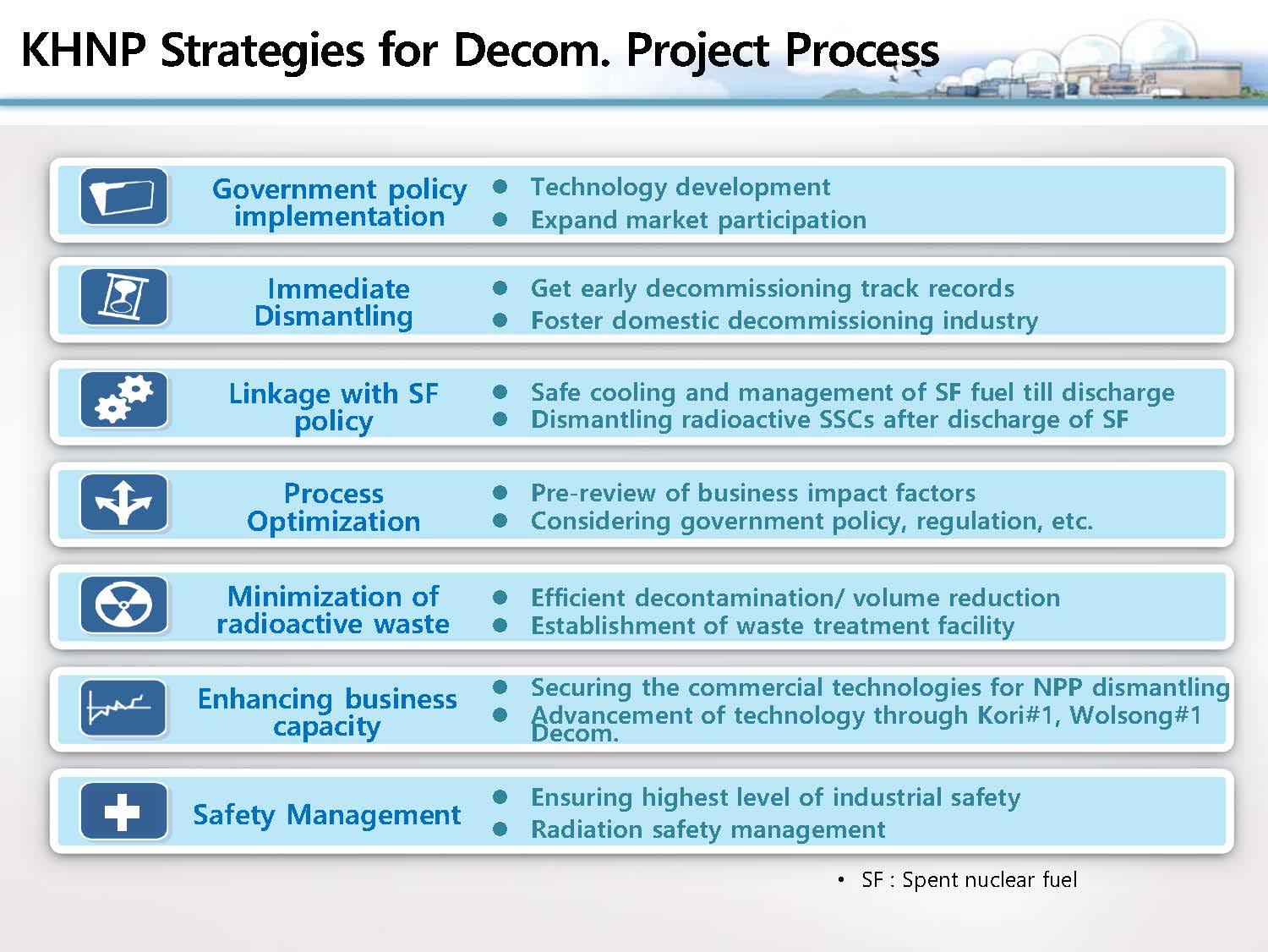 KHNP Strategies for Decom. Project Process

Government policy implementation
- Technology development
- Expand market participation

Immediate Dismantling
- Get early decommissioning track records
- Foster domestic decommissioning industry

Linkage with SF policy
- Safe cooling and management of SF fuel till discharge
- Dismantling radioactive SSCs after discharge of SF

Process Optimization
- Pre-review of business impact factors
- Considering government policy, regulation, etc.

Minimization of radioactive waste
- Efficient decontamination/ volume reduction
- Establishment of waste treatment facility

Enhancing business capacity
- Securing the commercial technologies for NPP dismantling
- Advancement of technology through Kori#1, Wolsong#1 Decom.

Safety Management
- Ensuring highest level of industrial safety
- Radiation safety management

• SF : Spent nuclear fuel